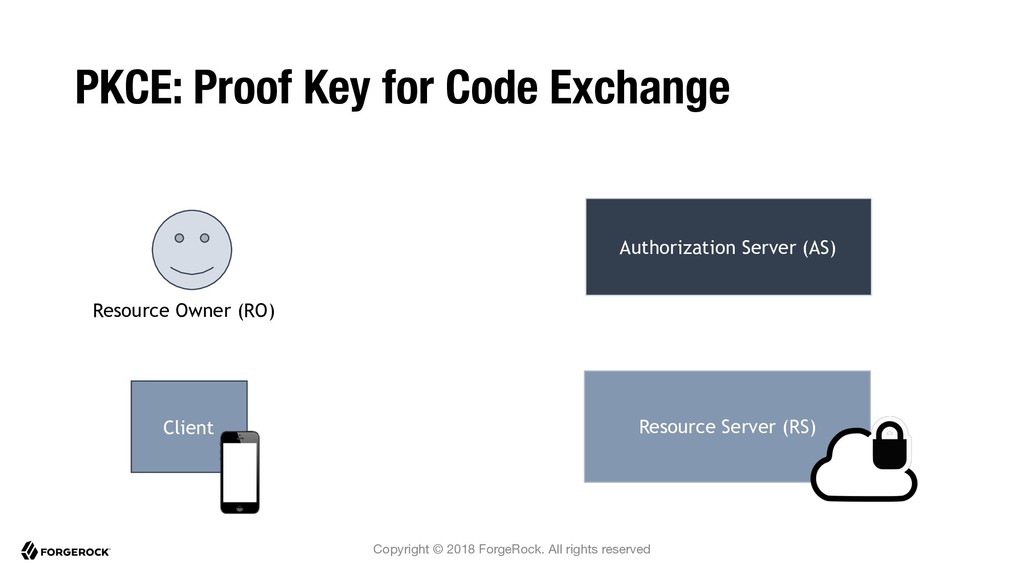 PKCE: Proof Key for Code Exchange

Resource Owner (RO)

Authorization Server (AS)

Client

Resource Server (RS)

FORGEROCK

Copyright © 2018 ForgeRock. All rights reserved